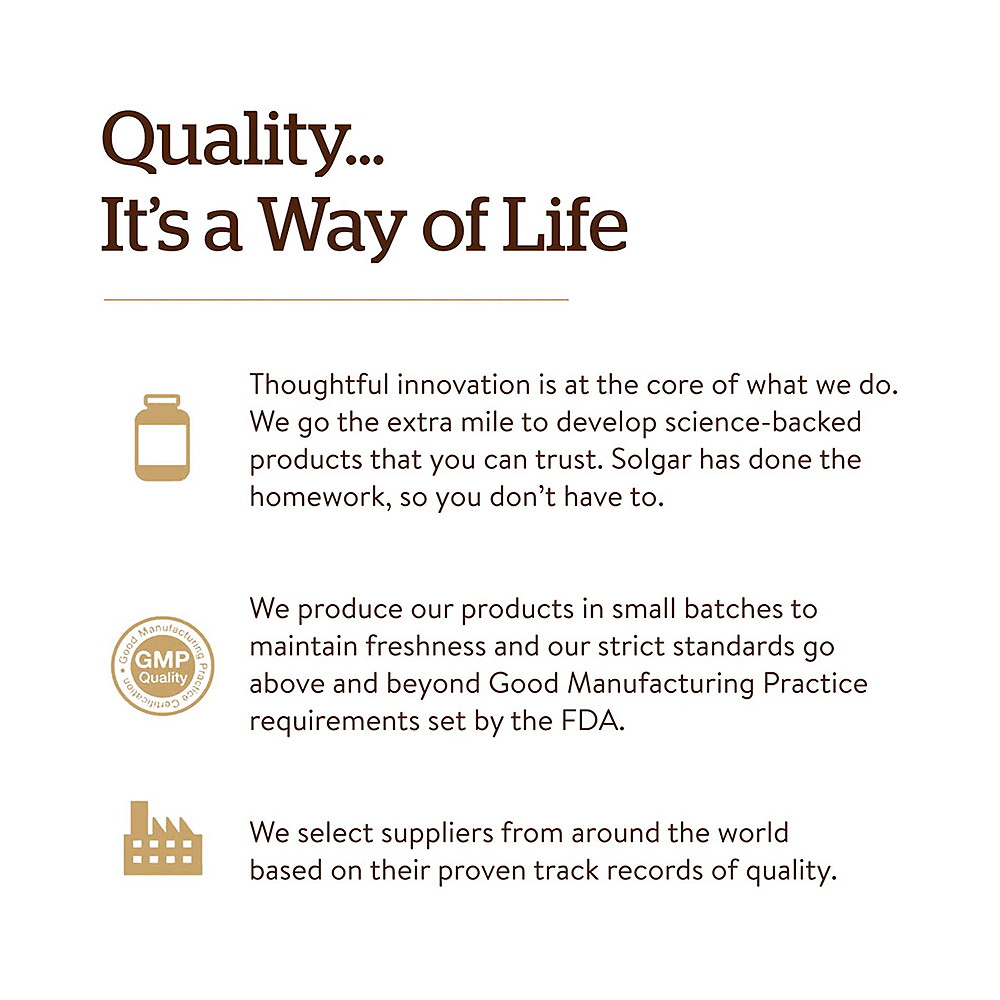 Quality...
It's a Way of Life

Thoughtful innovation is at the core of what we do. We go the extra mile to develop science-backed products that you can trust. Solgar has done the homework, so you don't have to.

Good Manufacturing Practice Certification
GMP
Quality

We produce our products in small batches to maintain freshness and our strict standards go above and beyond Good Manufacturing Practice requirements set by the FDA.

We select suppliers from around the world based on their proven track records of quality.